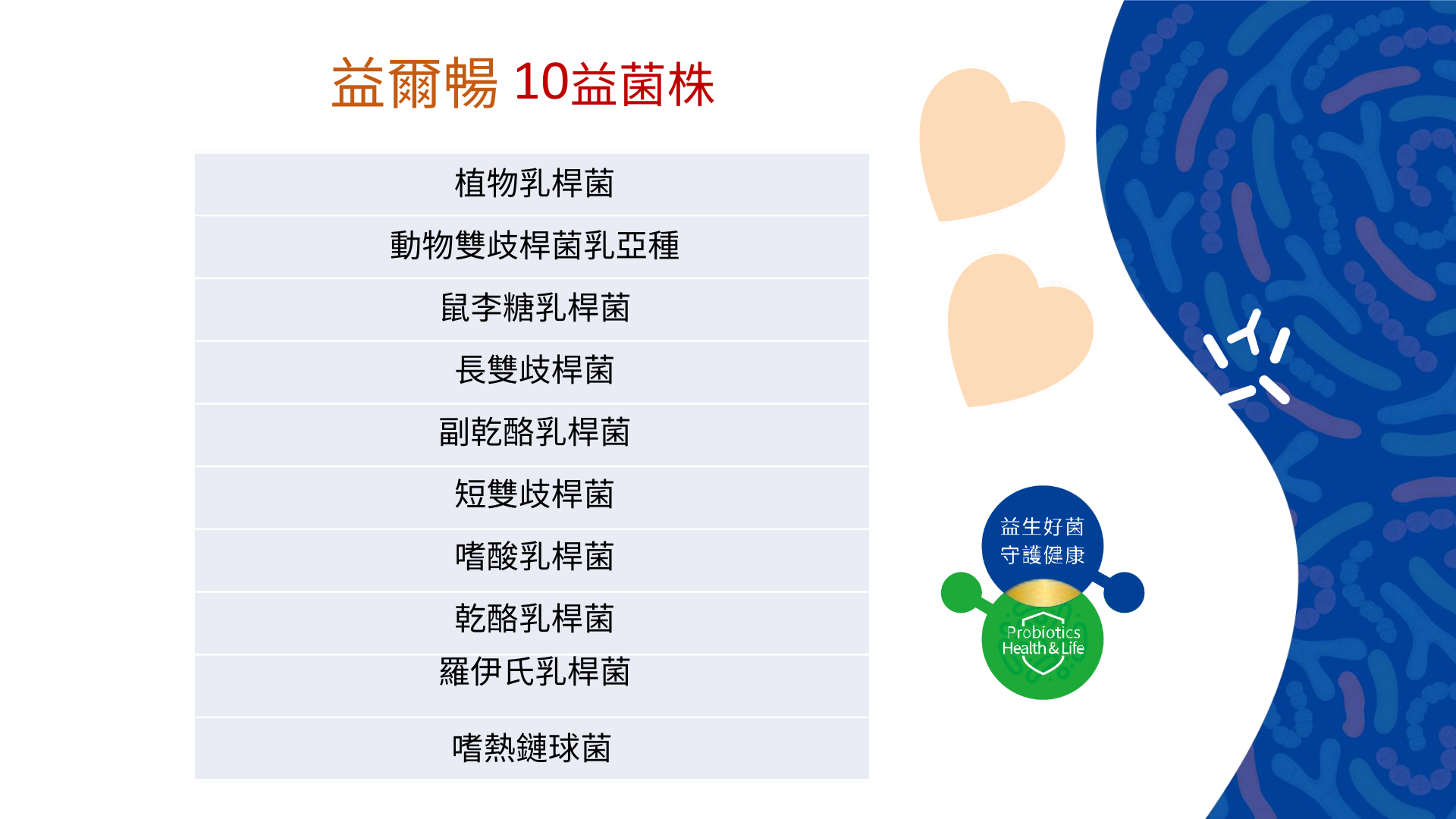 益爾暢 10益菌株

| 植物乳桿菌 |
|---|
| 動物雙歧桿菌乳亞種 |
| 鼠李糖乳桿菌 |
| 長雙歧桿菌 |
| 副乾酪乳桿菌 |
| 短雙歧桿菌 |
| 嗜酸乳桿菌 |
| 乾酪乳桿菌 |
| 羅伊氏乳桿菌 |
| 嗜熱鏈球菌 |

益生好菌
守護健康

Probiotics
Health & Life